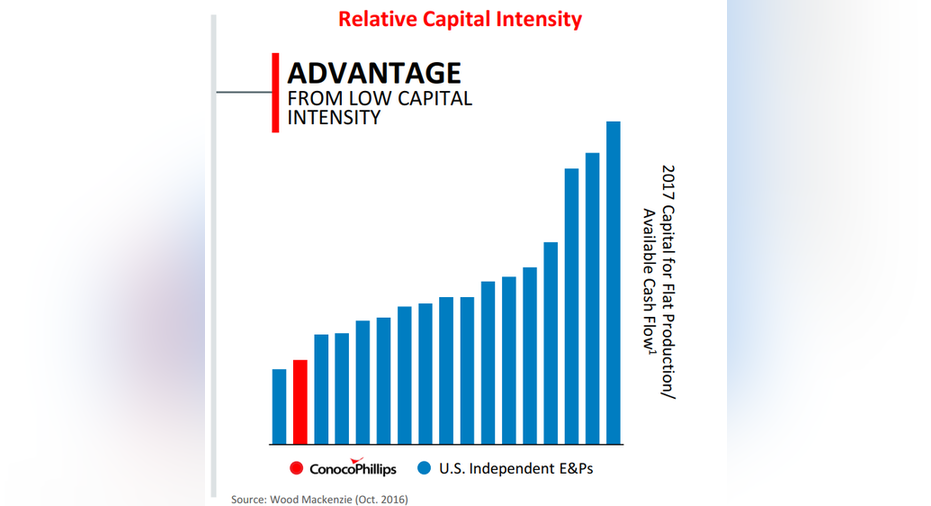 Relative Capital Intensity

ADVANTAGE
FROM LOW CAPITAL INTENSITY

2017 Capital for Flat Production/ Available Cash Flow$^1$

ConocoPhillips
U.S. Independent E&Ps

Source: Wood Mackenzie (Oct. 2016)